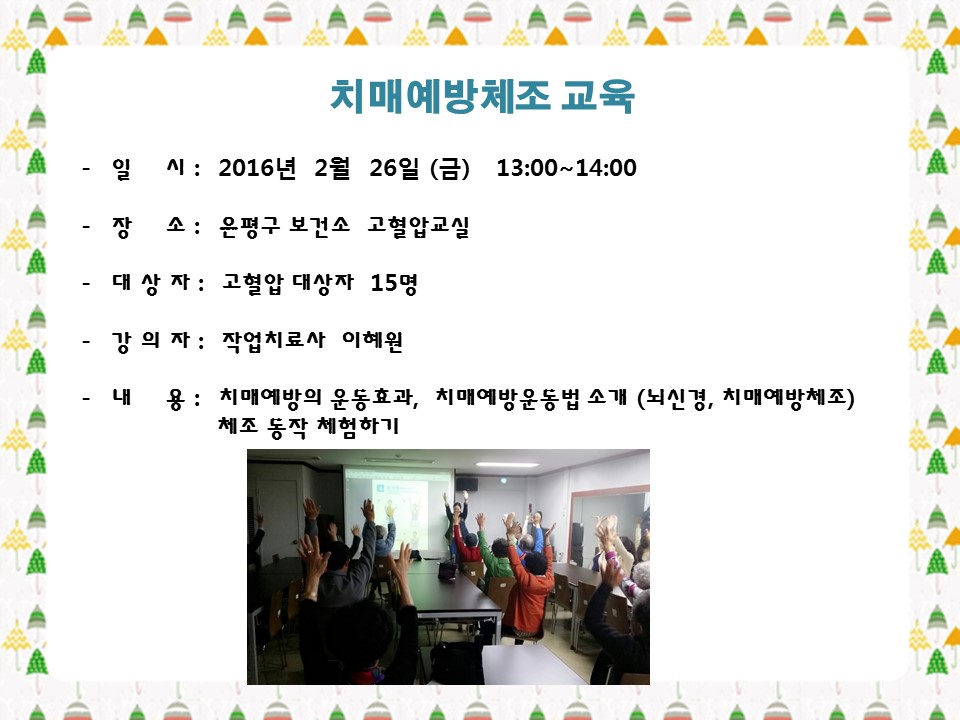 치매예방체조 교육

- 일 시 : 2016년 2월 26일 (금) 13:00~14:00

- 장 소 : 은평구 보건소 고혈압교실

- 대 상 자 : 고혈압 대상자 15명

- 강 의 자 : 작업치료사 이혜원

- 내 용 : 치매예방의 운동효과, 치매예방운동법 소개 (뇌신경, 치매예방체조) 체조 동작 체험하기